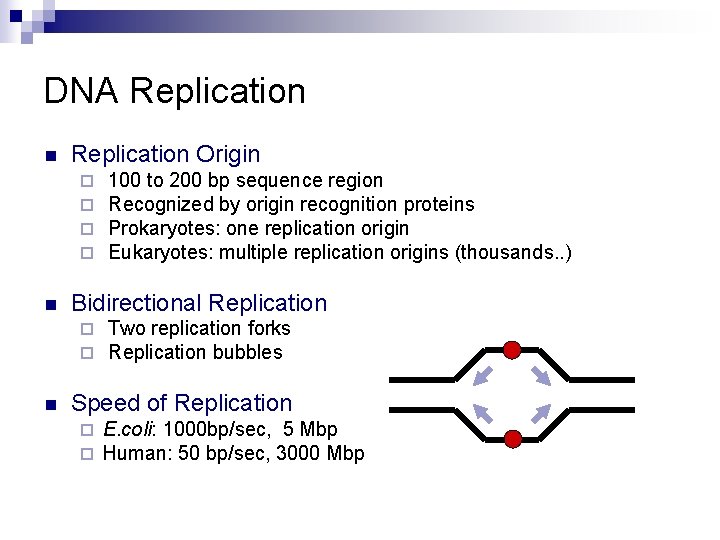 DNA Replication

Replication Origin
100 to 200 bp sequence region
Recognized by origin recognition proteins
Prokaryotes: one replication origin
Eukaryotes: multiple replication origins (thousands..)

Bidirectional Replication
Two replication forks
Replication bubbles

Speed of Replication
E.coli: 1000bp/sec, 5 Mbp
Human: 50 bp/sec, 3000 Mbp